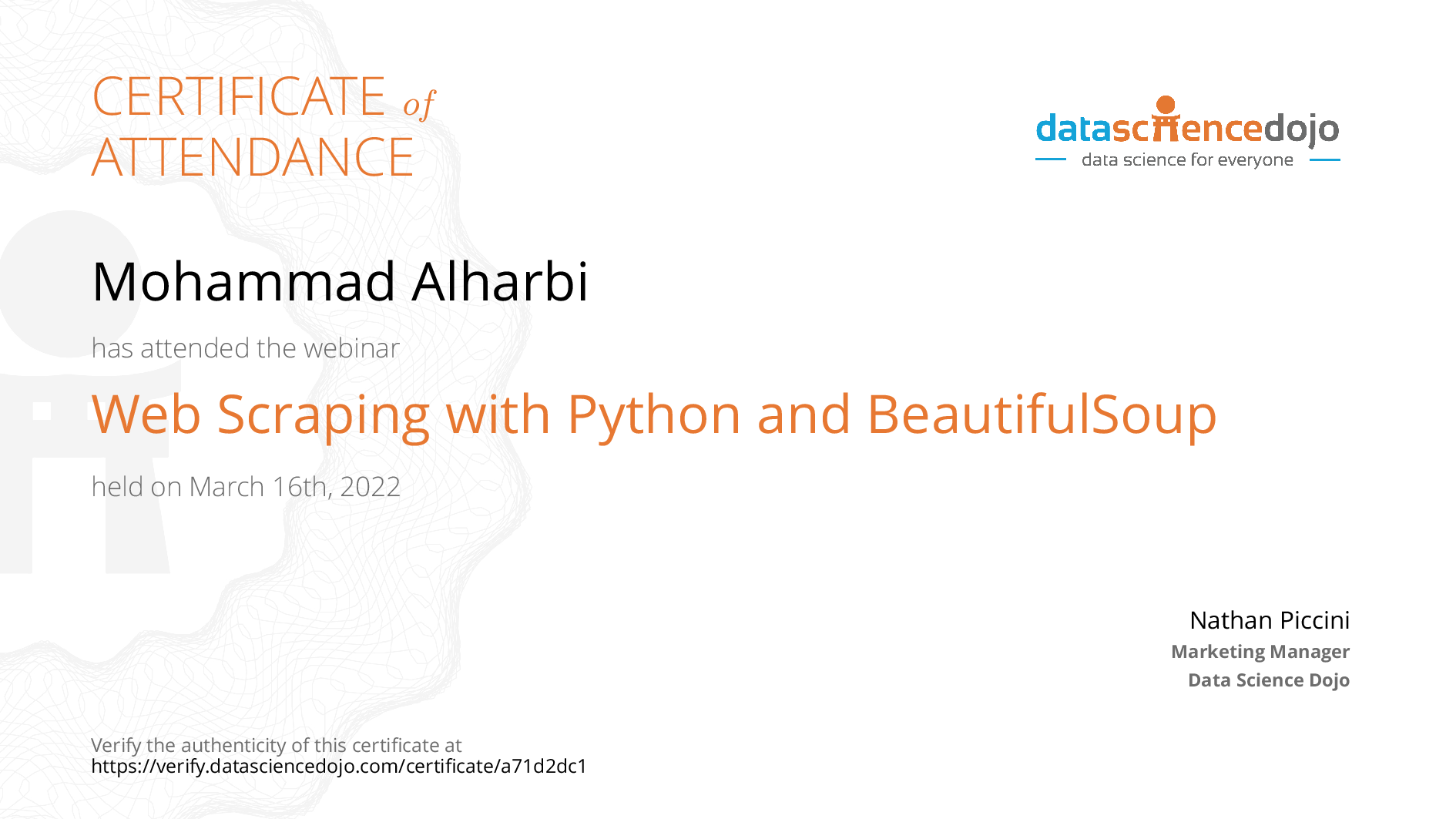 CERTIFICATE of ATTENDANCE

datasciencedojo
data science for everyone

Mohammad Alharbi

has attended the webinar

Web Scraping with Python and BeautifulSoup

held on March 16th, 2022

Nathan Piccini
Marketing Manager
Data Science Dojo

Verify the authenticity of this certificate at
https://verify.datasciencedojo.com/certificate/a71d2dc1